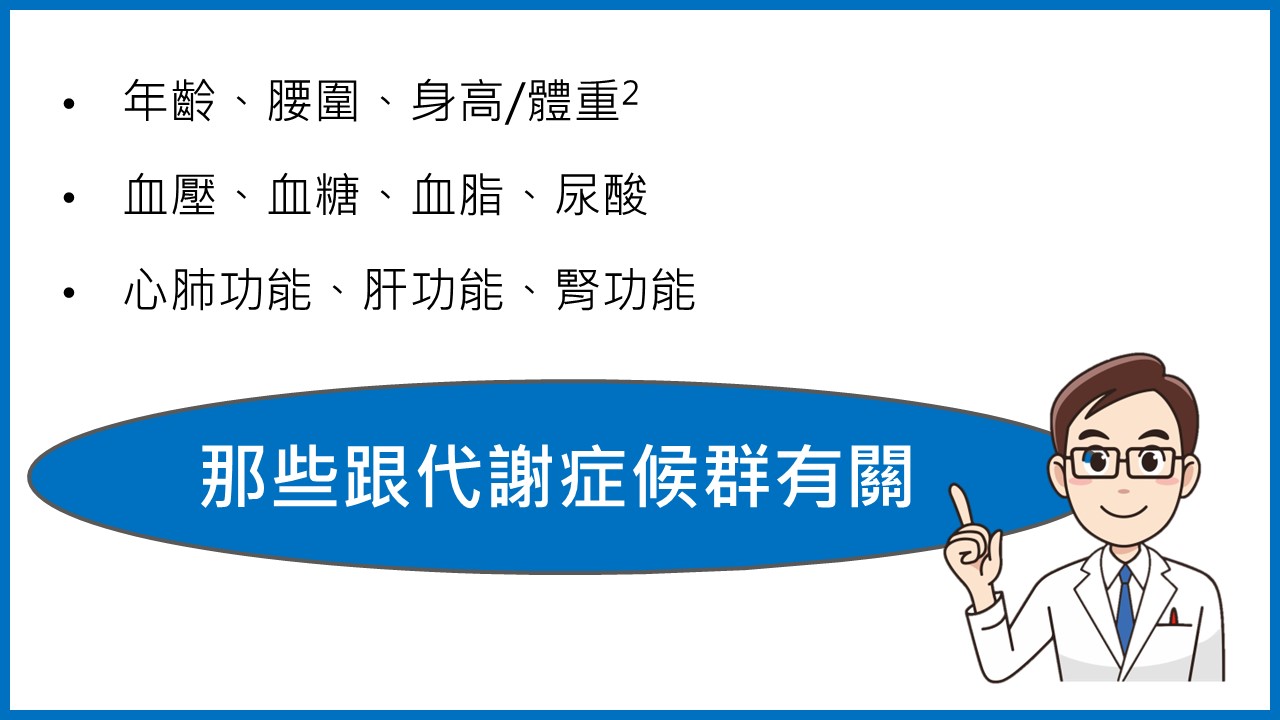 • 年齡、腰圍、身高/體重$^2$

• 血壓、血糖、血脂、尿酸

• 心肺功能、肝功能、腎功能

那些跟代謝症候群有關